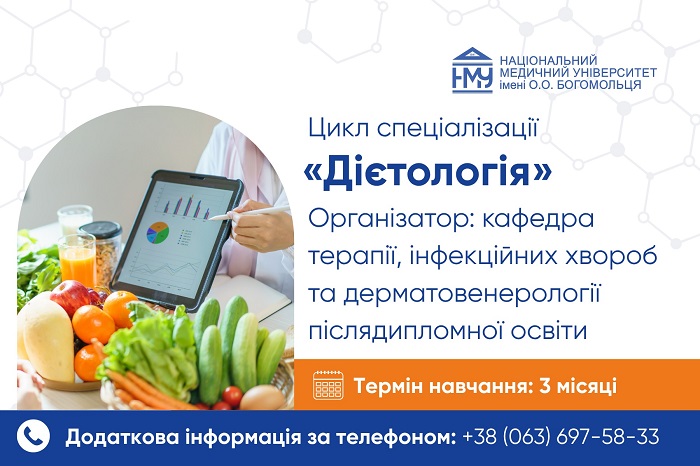 НМУ
НАЦІОНАЛЬНИЙ МЕДИЧНИЙ УНІВЕРСИТЕТ імені О.О. БОГОМОЛЬЦЯ

Цикл спеціалізації
«Дієтологія»
Організатор: кафедра терапії, інфекційних хвороб та дерматовенерології післядипломної освіти

Термін навчання: 3 місяці

Додаткова інформація за телефоном: +38 (063) 697-58-33